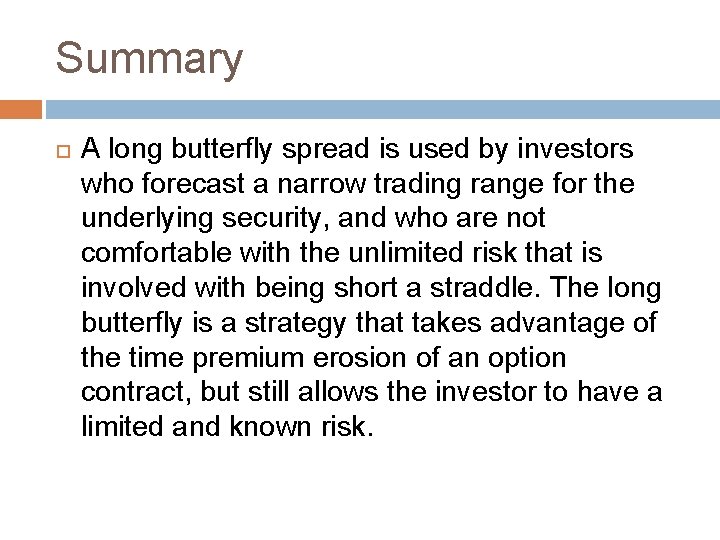 Summary

A long butterfly spread is used by investors who forecast a narrow trading range for the underlying security, and who are not comfortable with the unlimited risk that is involved with being short a straddle. The long butterfly is a strategy that takes advantage of the time premium erosion of an option contract, but still allows the investor to have a limited and known risk.